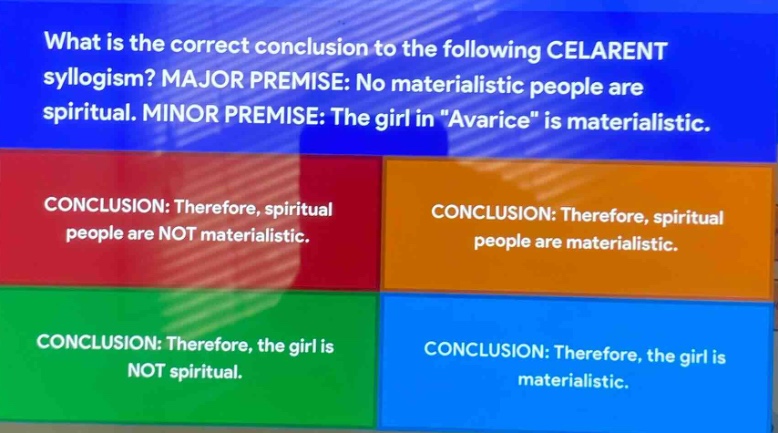 What is the correct conclusion to the following CELARENT syllogism? MAJOR PREMISE: No materialistic people are spiritual. MINOR PREMISE: The girl in "Avarice" is materialistic.

CONCLUSION: Therefore, spiritual people are NOT materialistic.

CONCLUSION: Therefore, spiritual people are materialistic.

CONCLUSION: Therefore, the girl is NOT spiritual.

CONCLUSION: Therefore, the girl is materialistic.